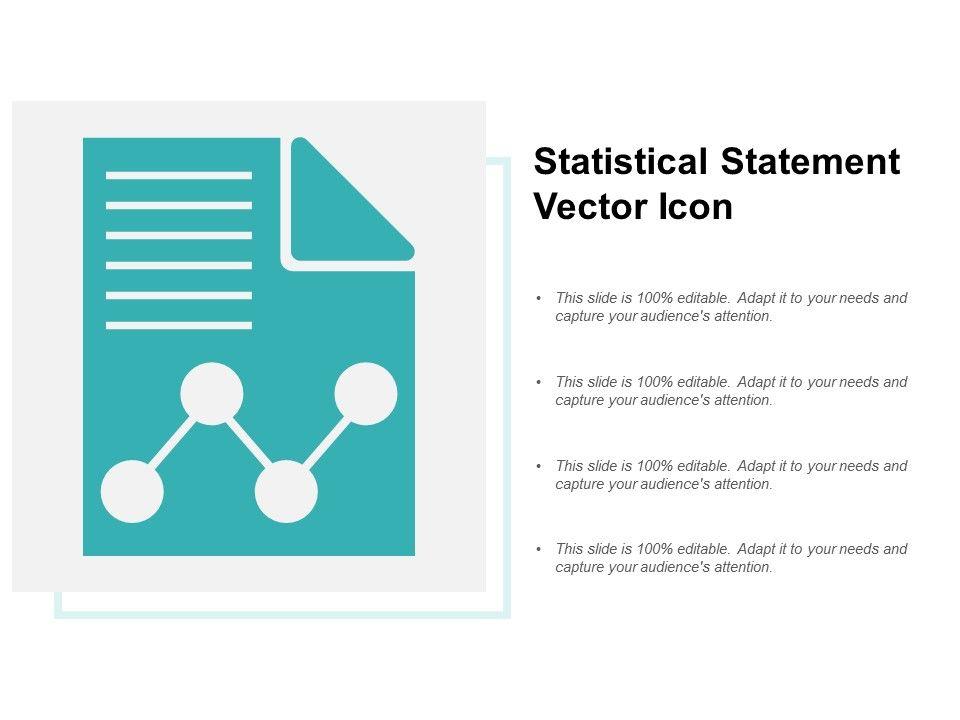 Statistical Statement Vector Icon

• This slide is 100% editable. Adapt it to your needs and capture your audience's attention.

• This slide is 100% editable. Adapt it to your needs and capture your audience's attention.

• This slide is 100% editable. Adapt it to your needs and capture your audience's attention.

• This slide is 100% editable. Adapt it to your needs and capture your audience's attention.